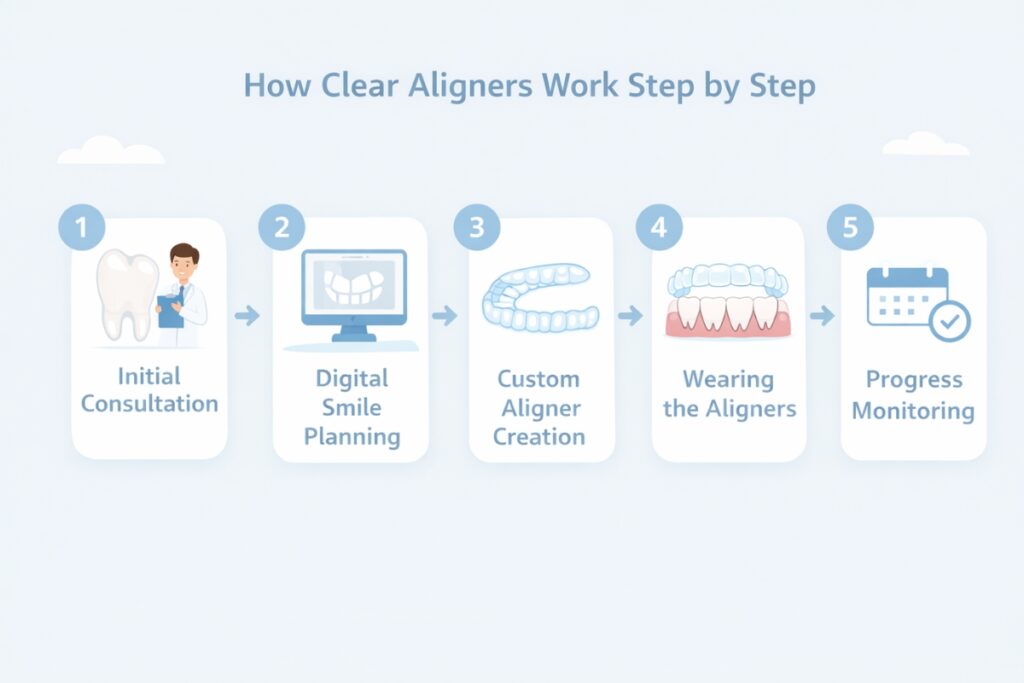 How Clear Aligners Work Step by Step

1
Initial Consultation

2
Digital Smile Planning

3
Custom Aligner Creation

4
Wearing the Aligners

5
Progress Monitoring